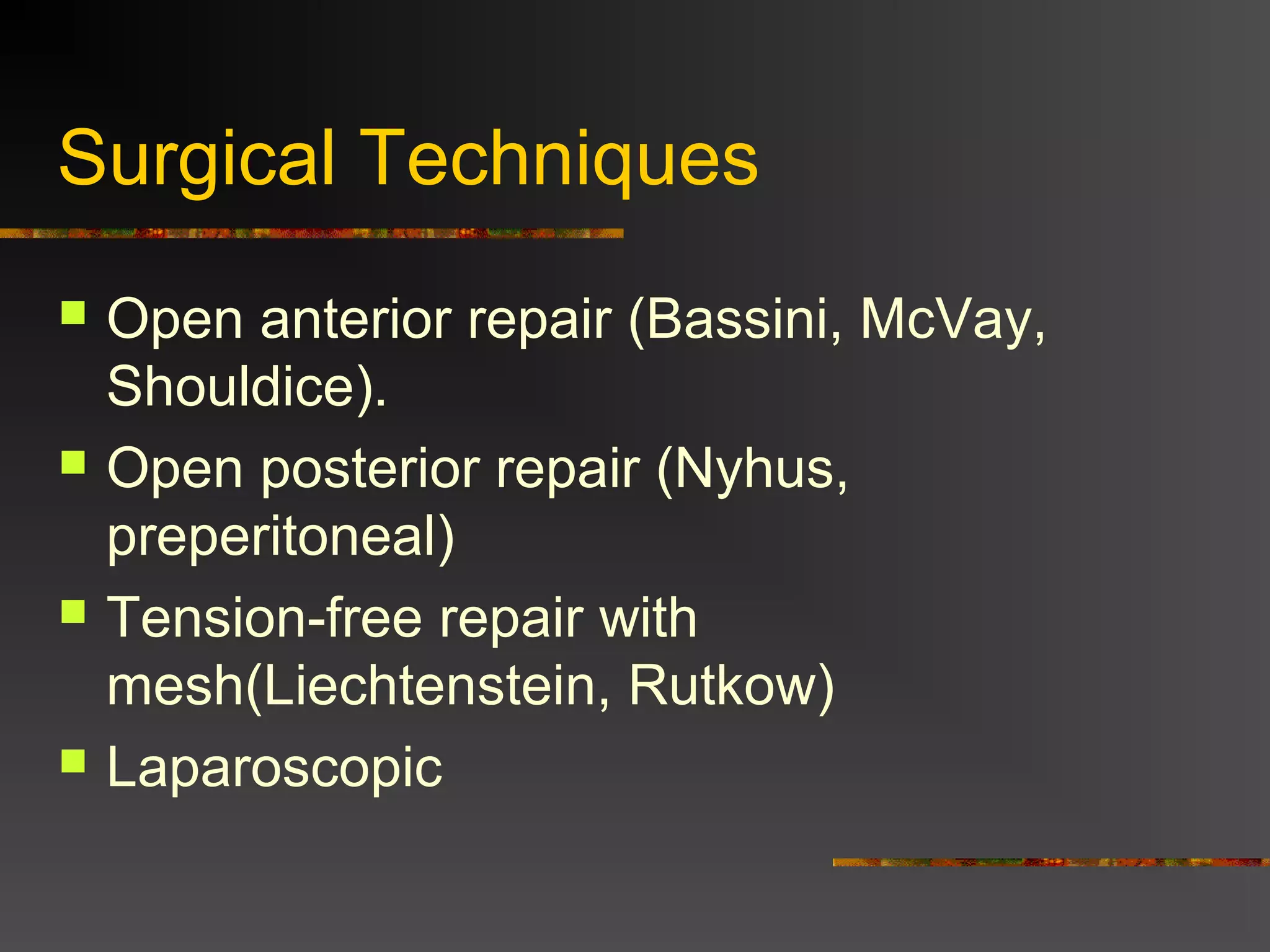 Surgical Techniques

- Open anterior repair (Bassini, McVay, Shouldice).
- Open posterior repair (Nyhus, preperitoneal)
- Tension-free repair with mesh(Liechtenstein, Rutkow)
- Laparoscopic